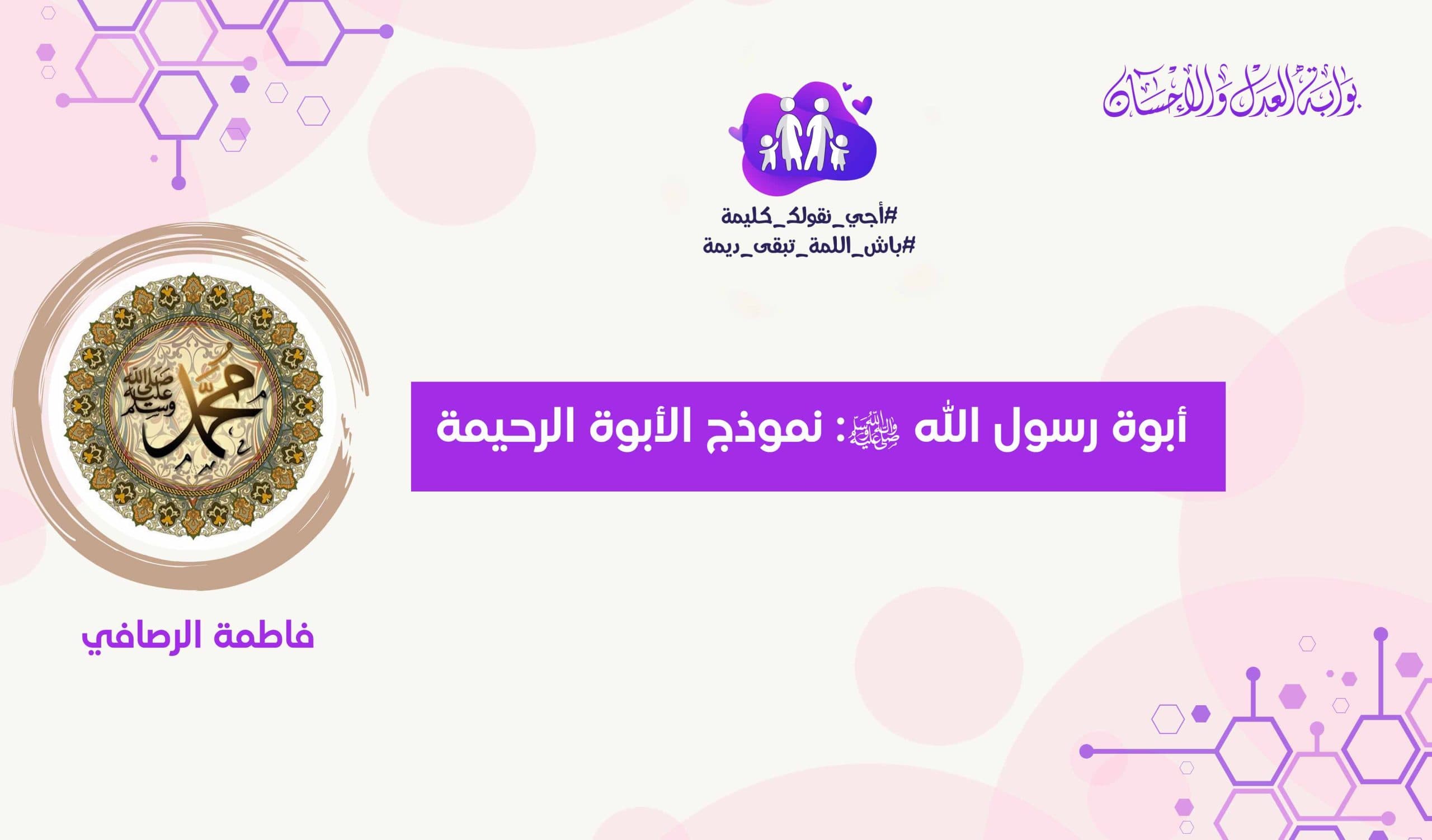 بوابة العدل والإحسان

#أجي_نقولك_كليمة
#باش_اللمة_تبقى_ديمة

أبوة رسول الله ﷺ: نموذج الأبوة الرحيمة

محمد صلى الله عليه وسلم

فاطمة الرصافي